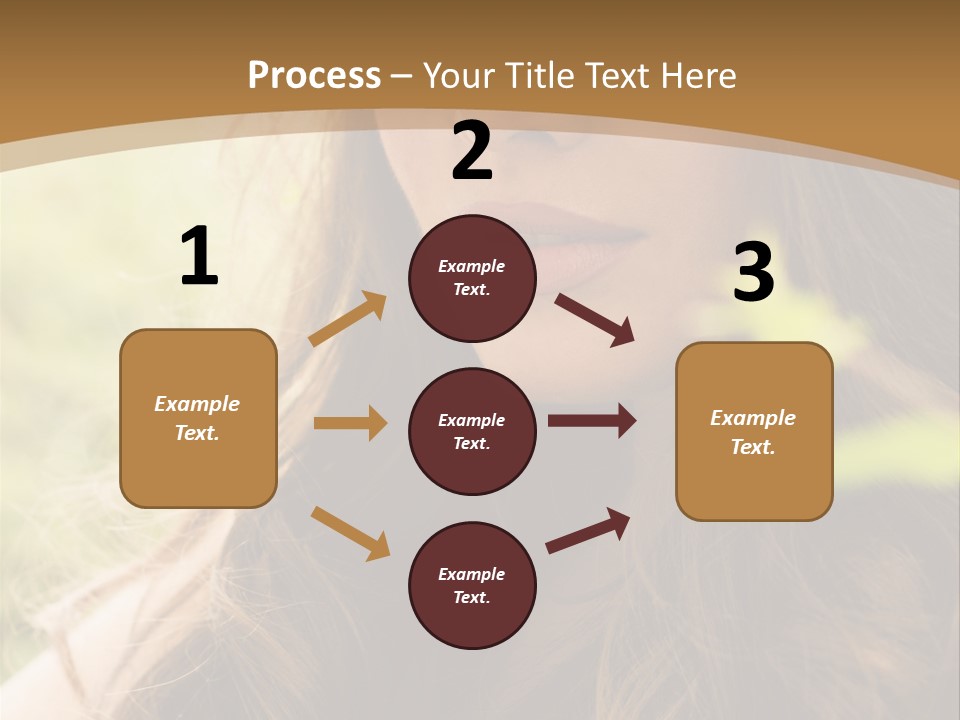 Process – Your Title Text Here

1

Example Text.

2

Example Text.

Example Text.

Example Text.

3

Example Text.